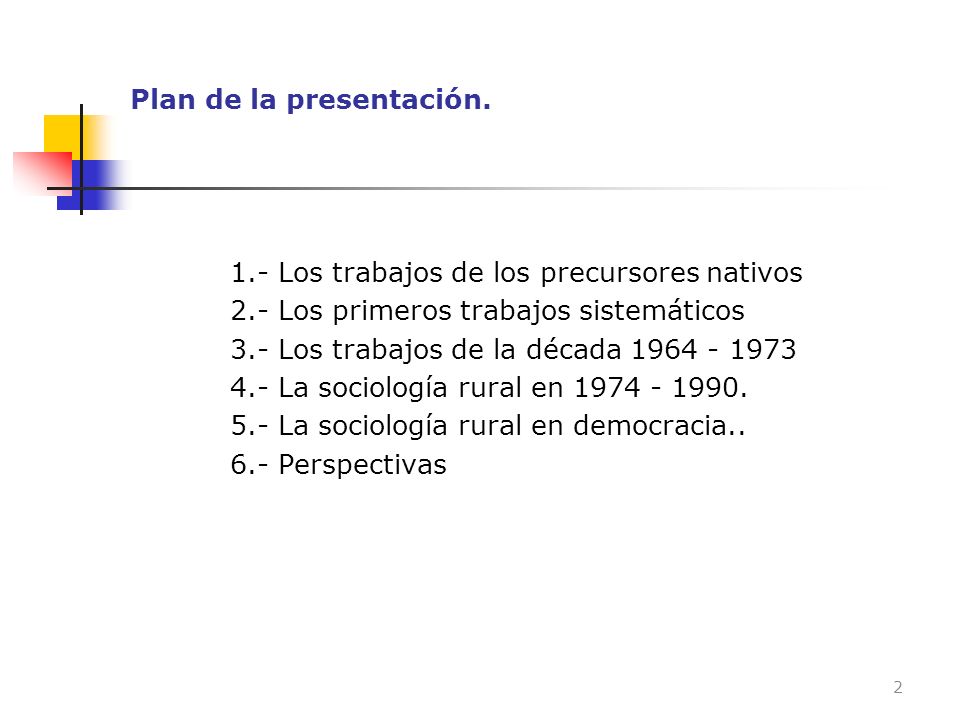 Plan de la presentación.

1.- Los trabajos de los precursores nativos
2.- Los primeros trabajos sistemáticos
3.- Los trabajos de la década 1964 - 1973
4.- La sociología rural en 1974 - 1990.
5.- La sociología rural en democracia..
6.- Perspectivas

2